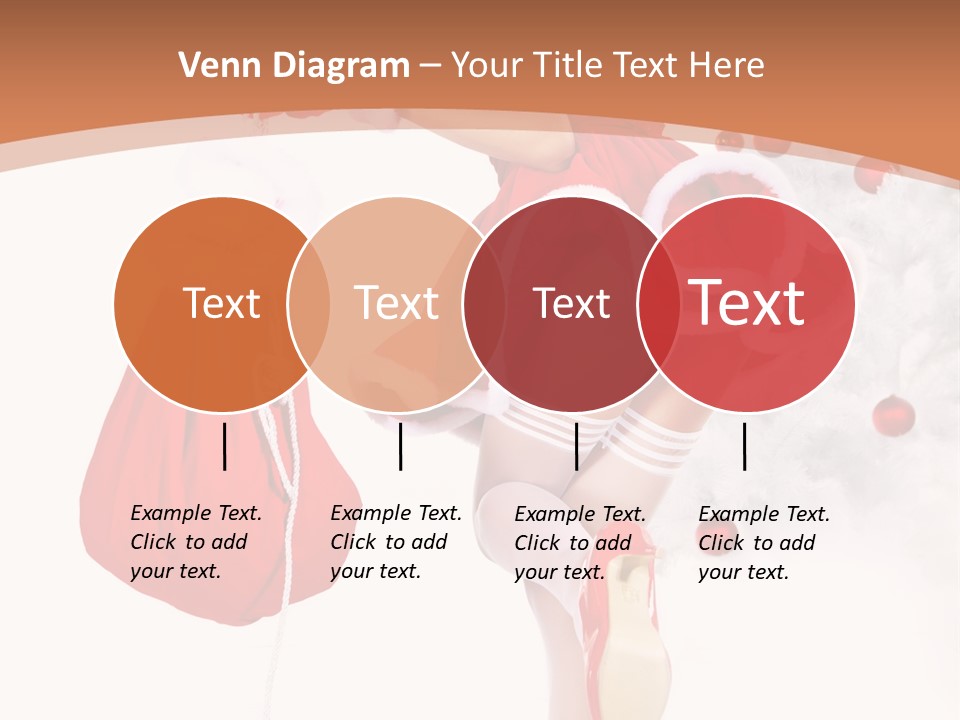 Venn Diagram – Your Title Text Here

Text

Text

Text

Text

Example Text. Click to add your text.

Example Text. Click to add your text.

Example Text. Click to add your text.

Example Text. Click to add your text.